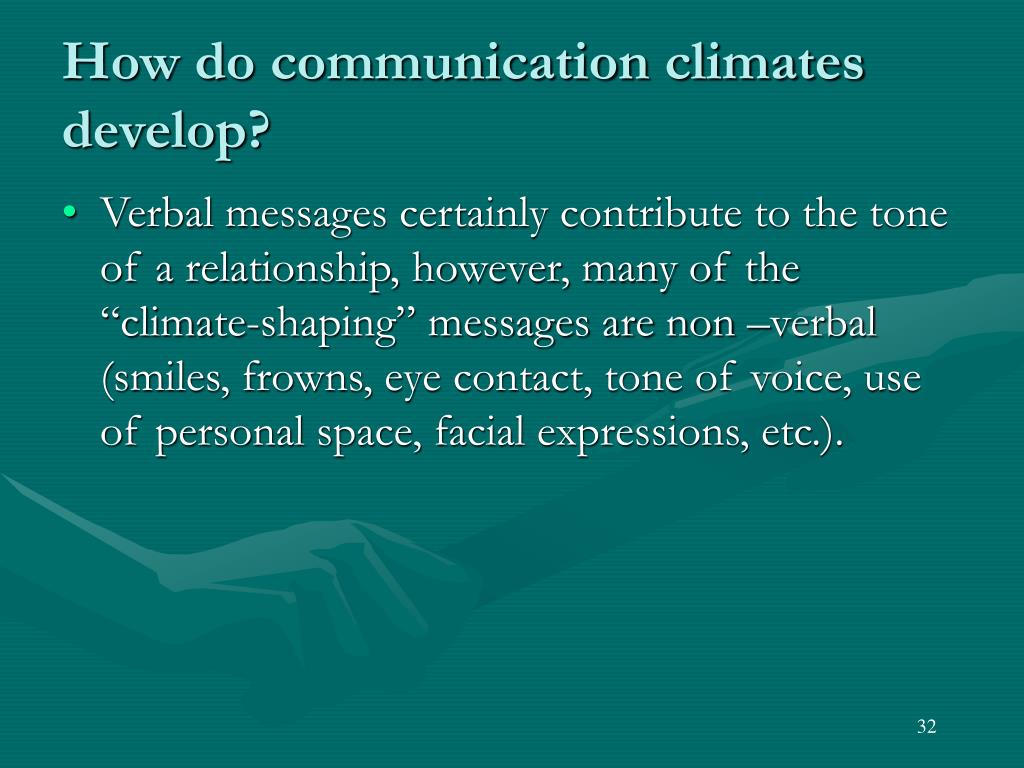 How do communication climates develop?

• Verbal messages certainly contribute to the tone of a relationship, however, many of the “climate-shaping” messages are non –verbal (smiles, frowns, eye contact, tone of voice, use of personal space, facial expressions, etc.).

32